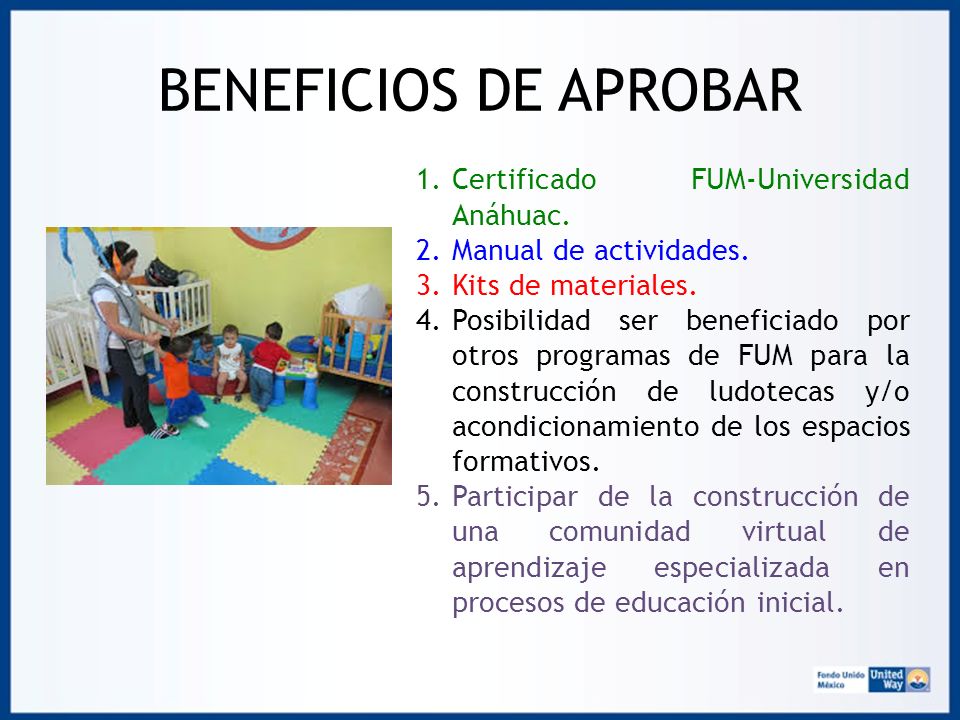 BENEFICIOS DE APROBAR

1. Certificado FUM-Universidad Anáhuac.
2. Manual de actividades.
3. Kits de materiales.
4. Posibilidad ser beneficiado por otros programas de FUM para la construcción de ludotecas y/o acondicionamiento de los espacios formativos.
5. Participar de la construcción de una comunidad virtual de aprendizaje especializada en procesos de educación inicial.

Fondo Unido México United Way